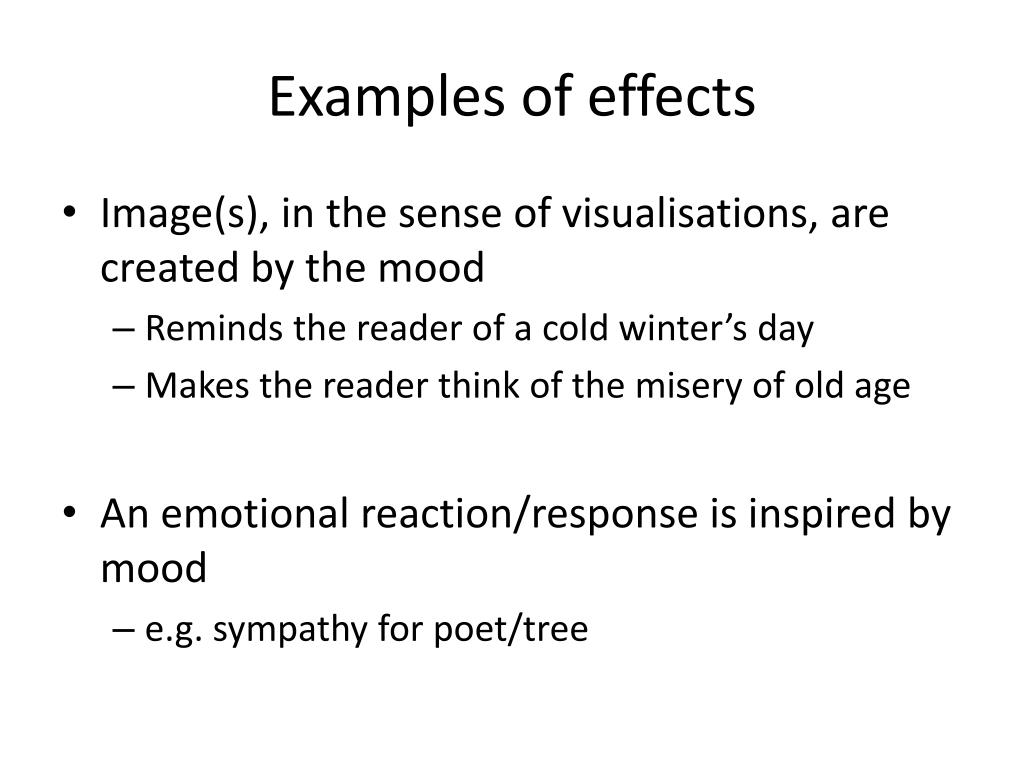 Examples of effects

• Image(s), in the sense of visualisations, are created by the mood
– Reminds the reader of a cold winter’s day
– Makes the reader think of the misery of old age

• An emotional reaction/response is inspired by mood
– e.g. sympathy for poet/tree